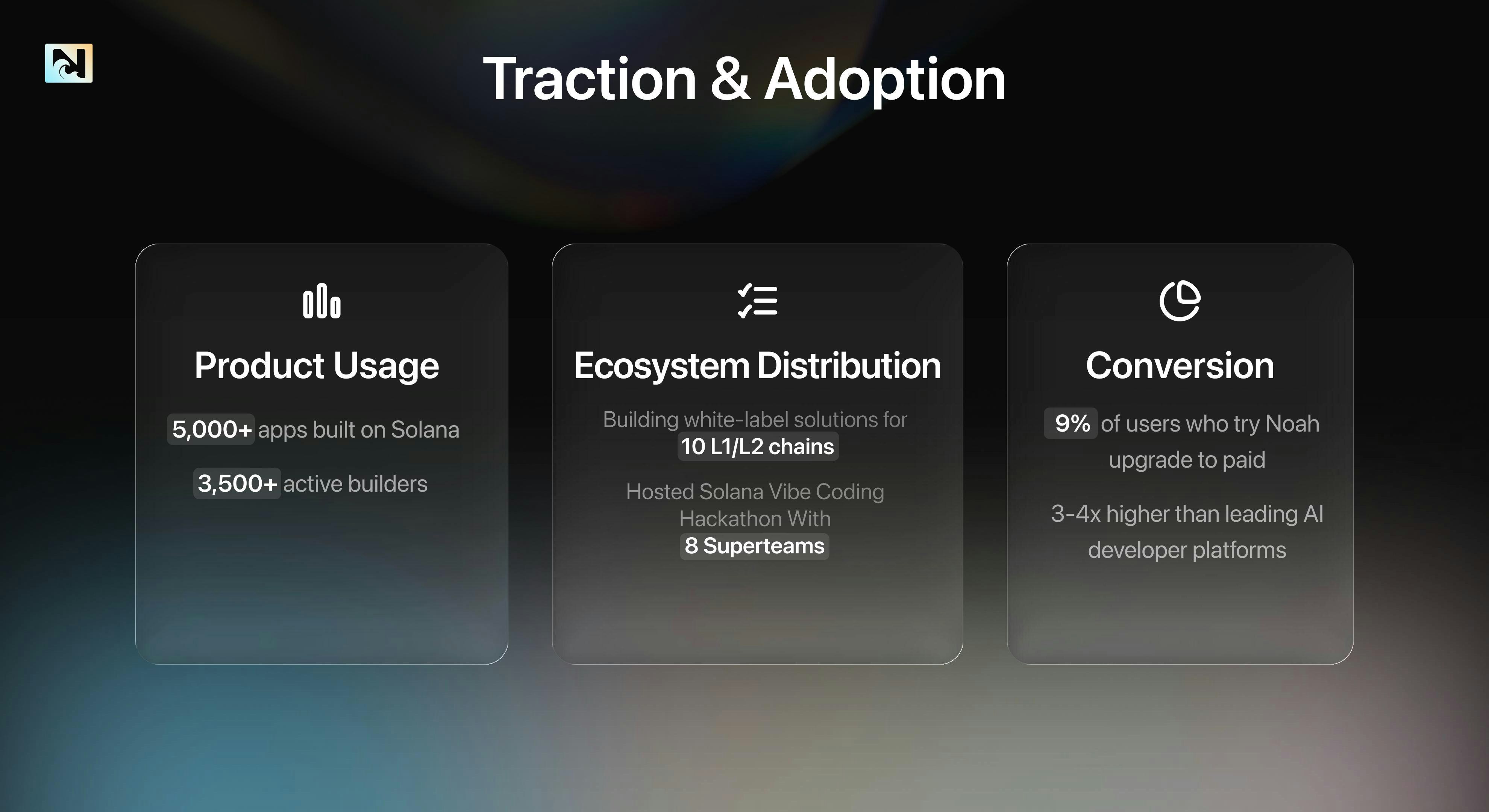 Traction & Adoption

Product Usage

5,000+ apps built on Solana

3,500+ active builders

Ecosystem Distribution

Building white-label solutions for 10 L1/L2 chains

Hosted Solana Vibe Coding Hackathon With 8 Superteams

Conversion

9% of users who try Noah upgrade to paid

3-4x higher than leading AI developer platforms